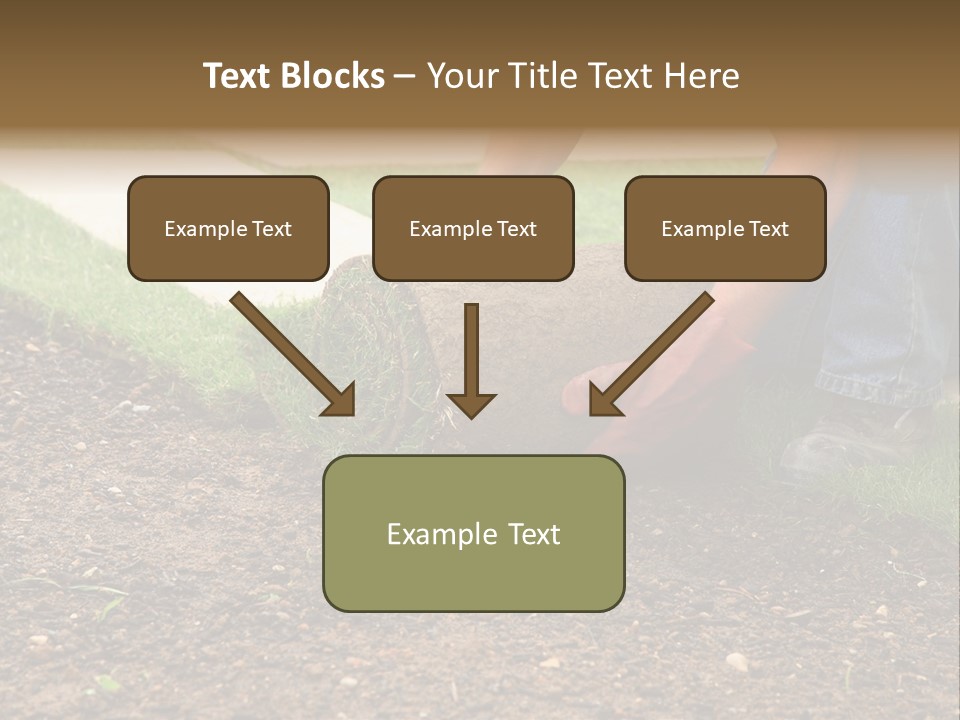 Text Blocks – Your Title Text Here

Example Text

Example Text

Example Text

Example Text